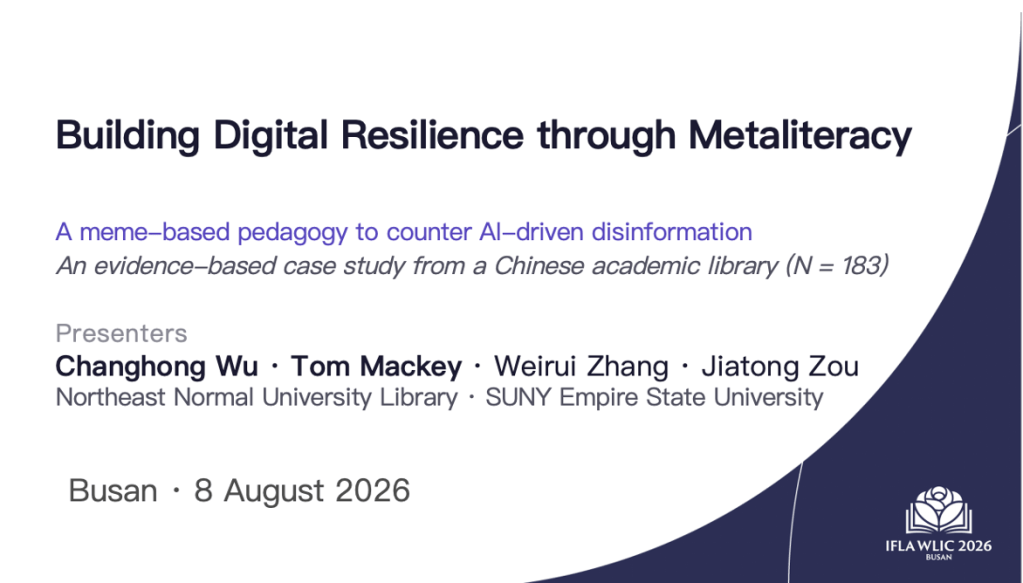 Building Digital Resilience through Metaliteracy

A meme–based pedagogy to counter AI–driven disinformation
An evidence–based case study from a Chinese academic library (N = 183)

Presenters
Changhong Wu · Tom Mackey · Weirui Zhang · Jiatong Zou
Northeast Normal University Library · SUNY Empire State University

Busan · 8 August 2026

IFLA WLIC 2026
BUSAN